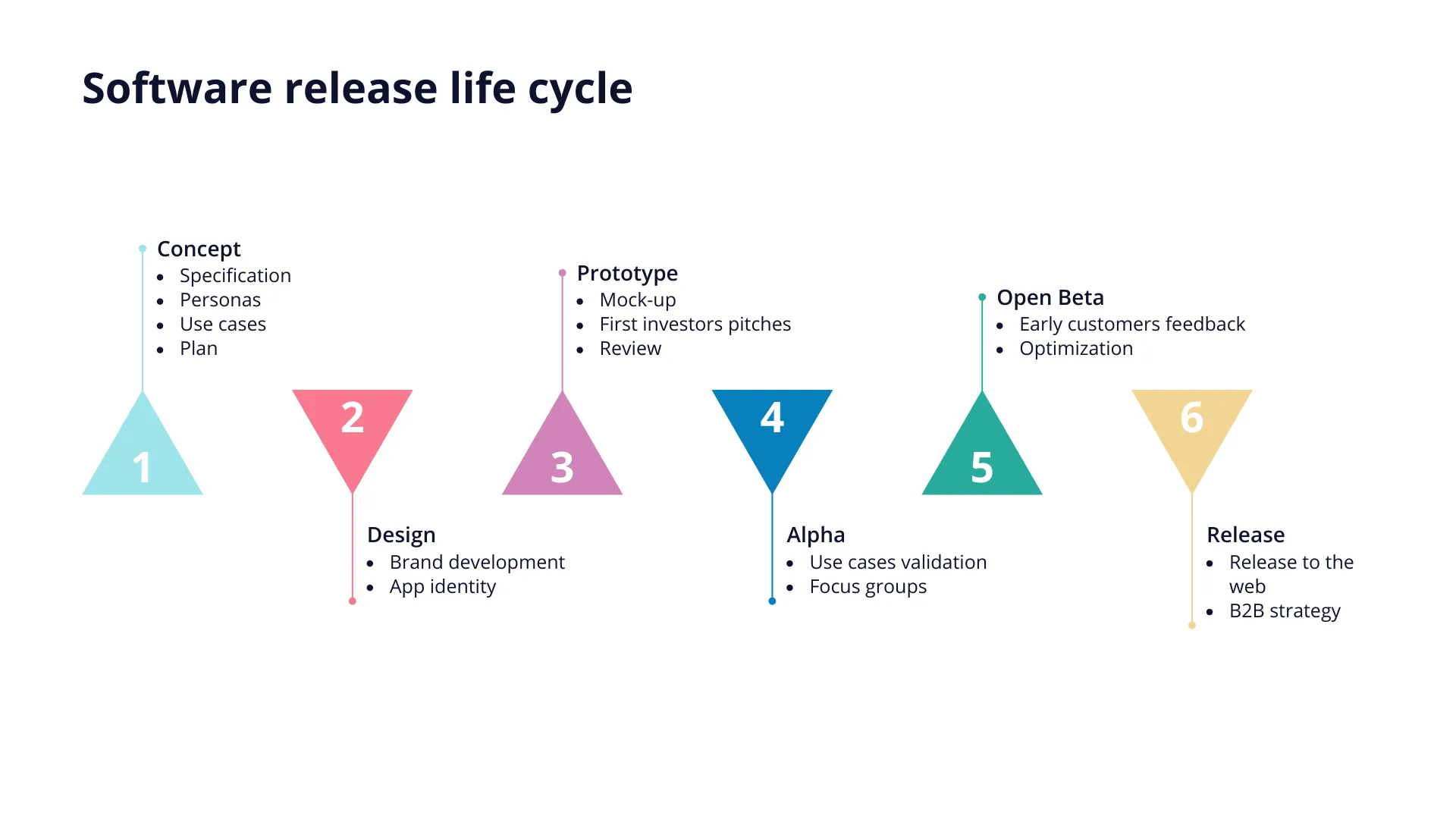 Software release life cycle

1

Concept
- Specification
- Personas
- Use cases
- Plan

2

Design
- Brand development
- App identity

3

Prototype
- Mock-up
- First investors pitches
- Review

4

Alpha
- Use cases validation
- Focus groups

5

Open Beta
- Early customers feedback
- Optimization

6

Release
- Release to the web
- B2B strategy